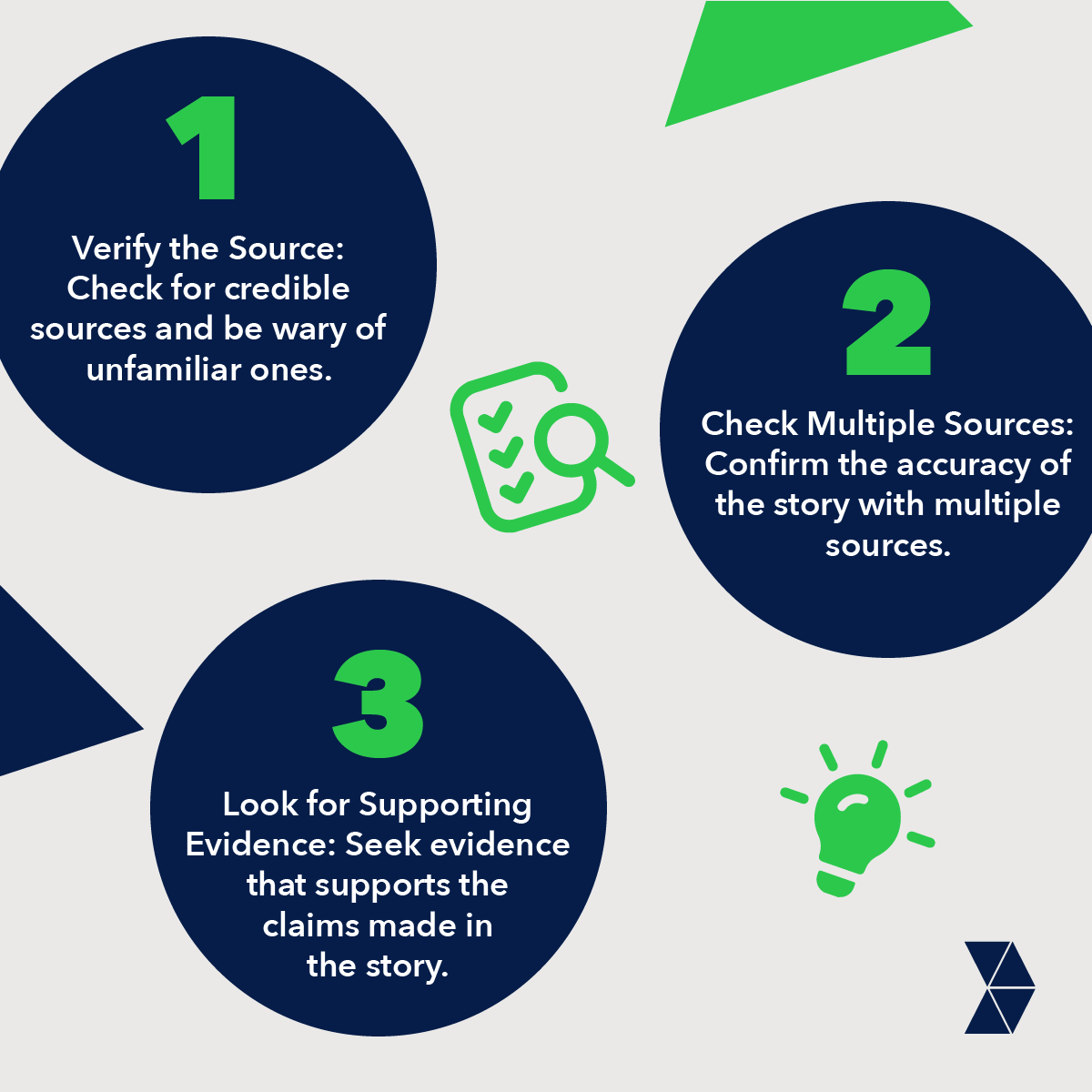 1

Verify the Source: Check for credible sources and be wary of unfamiliar ones.

2

Check Multiple Sources: Confirm the accuracy of the story with multiple sources.

3

Look for Supporting Evidence: Seek evidence that supports the claims made in the story.